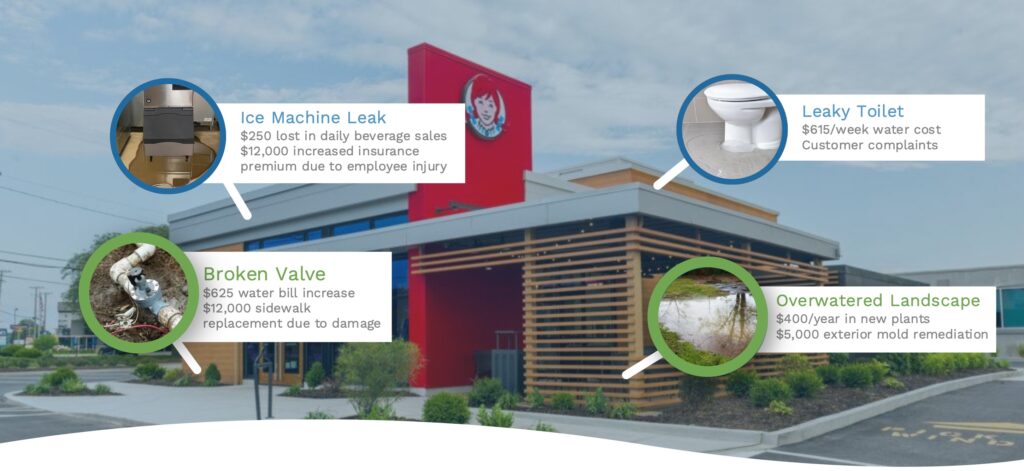 Ice Machine Leak
$250 lost in daily beverage sales
$12,000 increased insurance premium due to employee injury

Leaky Toilet
$615/week water cost
Customer complaints

Broken Valve
$625 water bill increase
$12,000 sidewalk replacement due to damage

Overwatered Landscape
$400/year in new plants
$5,000 exterior mold remediation